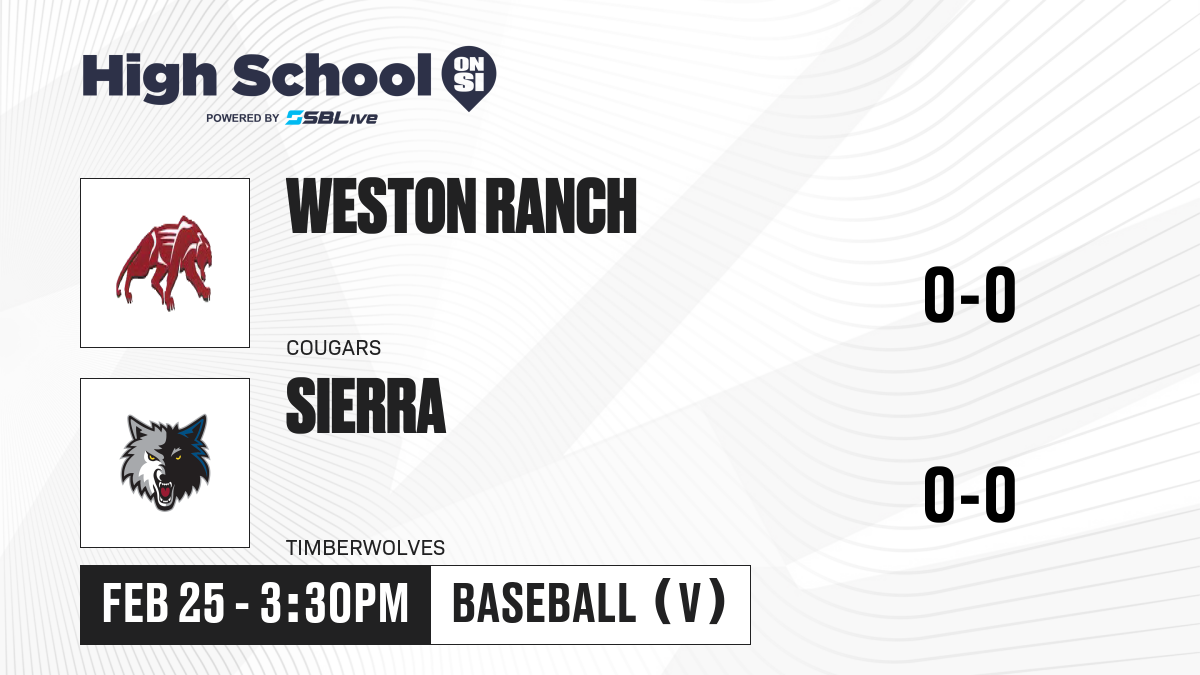 High School ON SI
POWERED BY SBLive

WESTON RANCH
COUGARS
0-0

SIERRA
TIMBERWOLVES
0-0

FEB 25 - 3:30PM
BASEBALL (V)